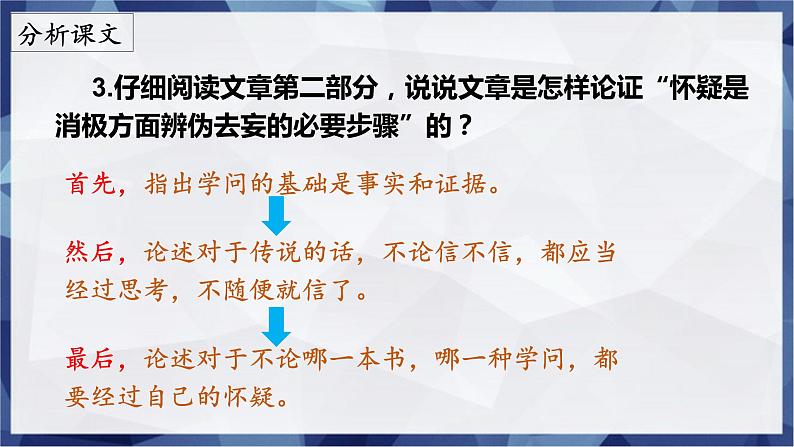 分析课文

3.仔细阅读文章第二部分，说说文章是怎样论证“怀疑是消极方面辨伪去妄的必要步骤”的？

首先，指出学问的基础是事实和证据。

然后，论述对于传说的话，不论信不信，都应当经过思考，不随便就信了。

最后，论述对于不论哪一本书，哪一种学问，都要经过自己的怀疑。